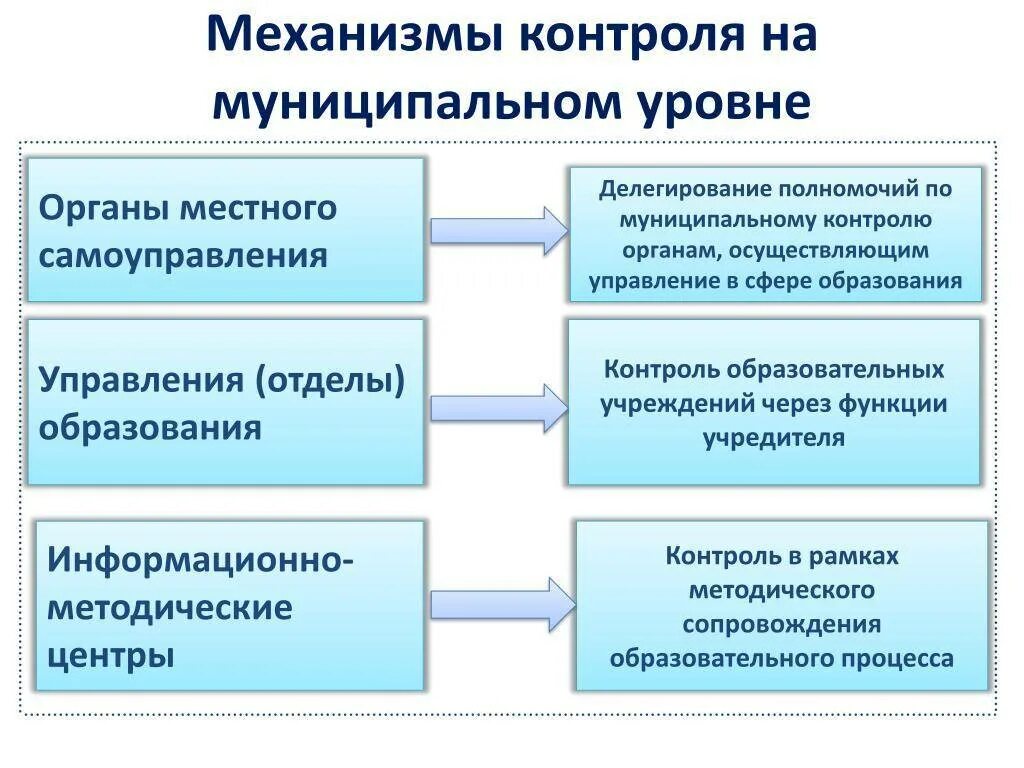 Механизмы контроля на муниципальном уровне

Органы местного самоуправления

Делегирование полномочий по муниципальному контролю органам, осуществляющим управление в сфере образования

Управления (отделы) образования

Контроль образовательных учреждений через функции учредителя

Информационно-методические центры

Контроль в рамках методического сопровождения образовательного процесса